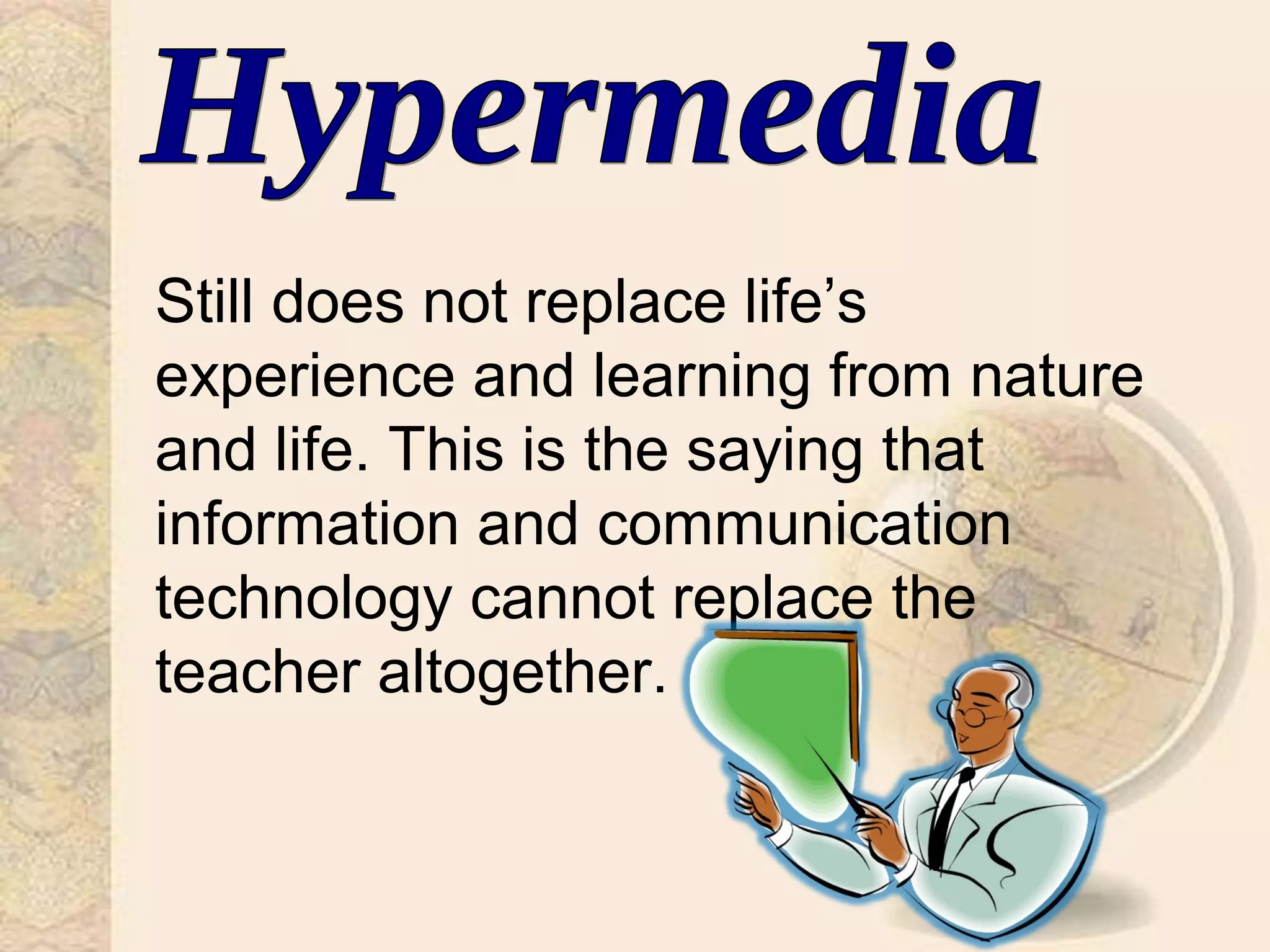 Hypermedia

Still does not replace life’s experience and learning from nature and life. This is the saying that information and communication technology cannot replace the teacher altogether.